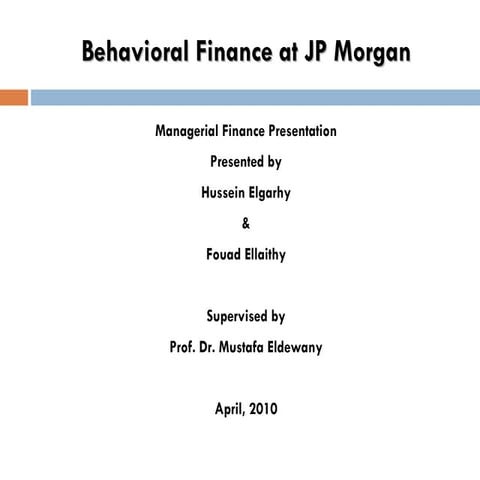 Behavioral Finance at JP Morgan

Managerial Finance Presentation

Presented by

Hussein Elgarhy

&

Fouad Ellaithy

Supervised by

Prof. Dr. Mustafa Eldewany

April, 2010